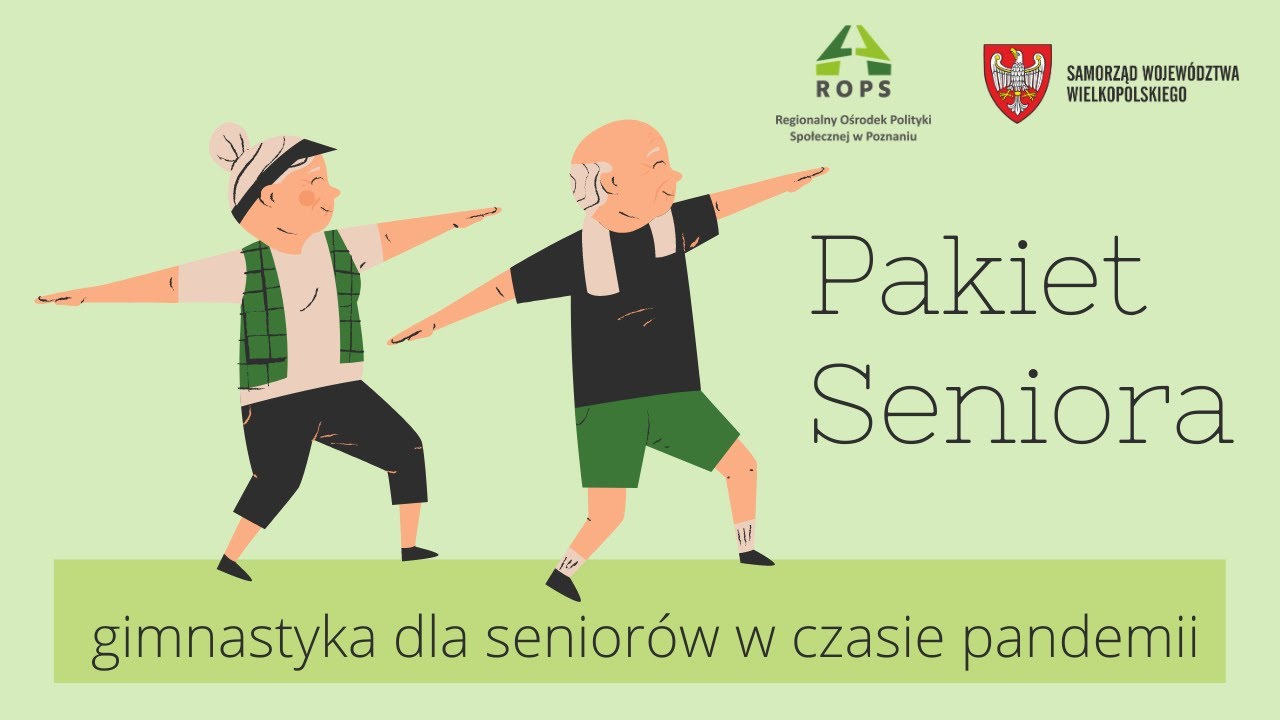 ROPS
Regionalny Ośrodek Polityki Społecznej w Poznaniu

SAMORZĄD WOJEWÓDZTWA WIELKOPOLSKIEGO

Pakiet Seniora

gimnastyka dla seniorów w czasie pandemii